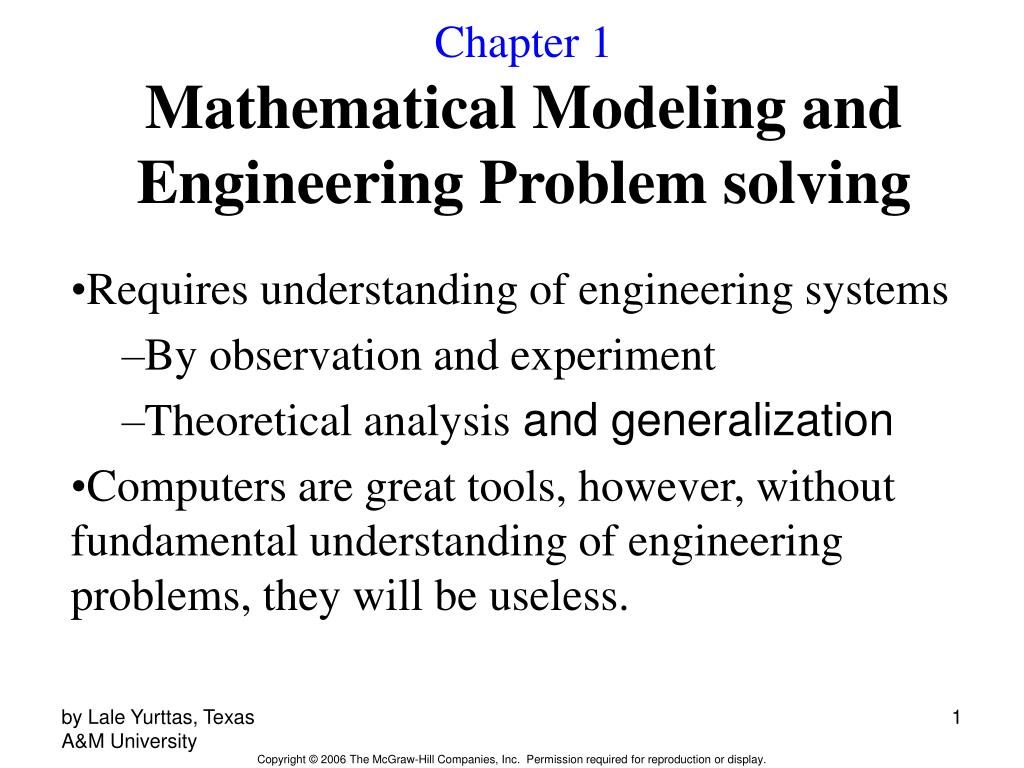 Chapter 1
Mathematical Modeling and Engineering Problem solving

•Requires understanding of engineering systems
–By observation and experiment
–Theoretical analysis and generalization
•Computers are great tools, however, without fundamental understanding of engineering problems, they will be useless.

by Lale Yurttas, Texas A&M University

1

Copyright © 2006 The McGraw-Hill Companies, Inc. Permission required for reproduction or display.